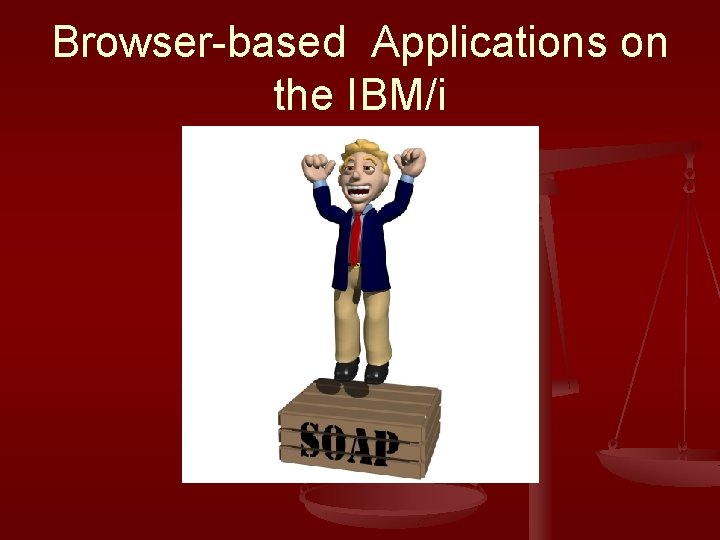 Browser-based Applications on the IBM/i

SOAP